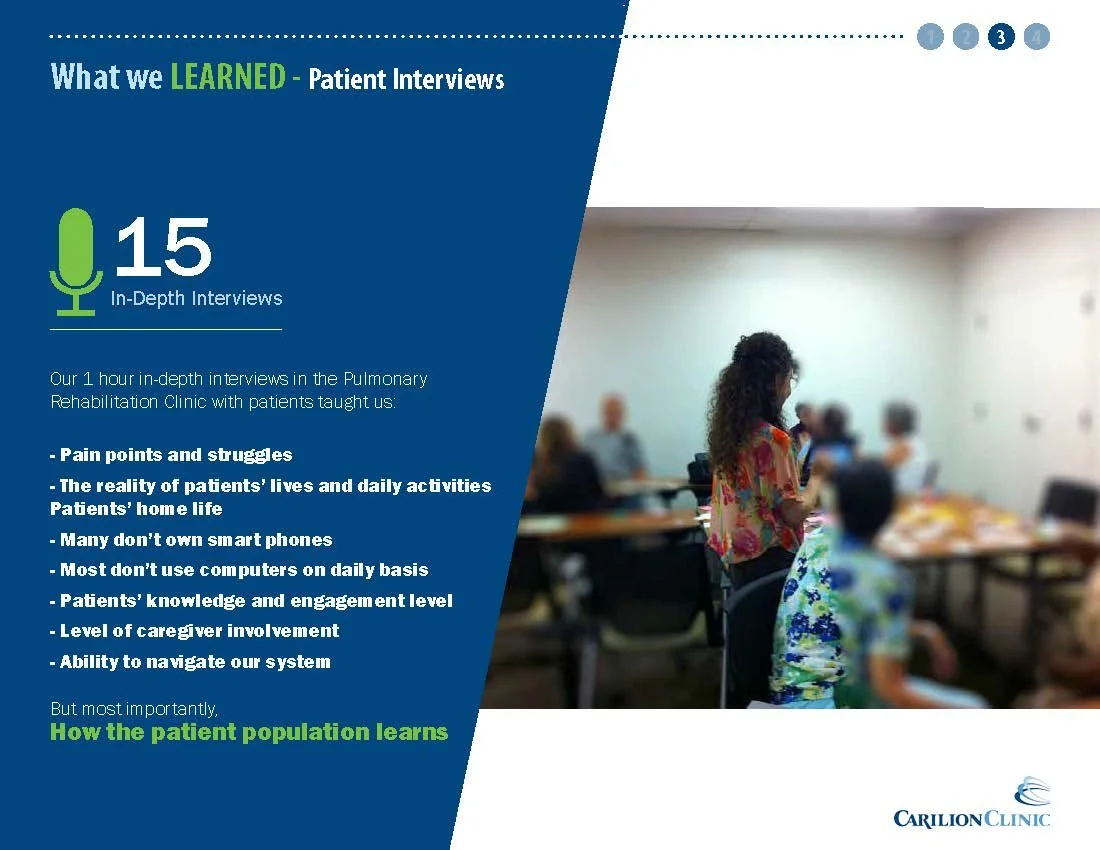 1 2 3 4

What we LEARNED - Patient Interviews

15
In-Depth Interviews

Our 1 hour in-depth interviews in the Pulmonary Rehabilitation Clinic with patients taught us:

- Pain points and struggles

- The reality of patients' lives and daily activities Patients' home life

- Many don't own smart phones

- Most don't use computers on daily basis

- Patients' knowledge and engagement level

- Level of caregiver involvement

- Ability to navigate our system

But most importantly,
How the patient population learns

CARILION CLINIC